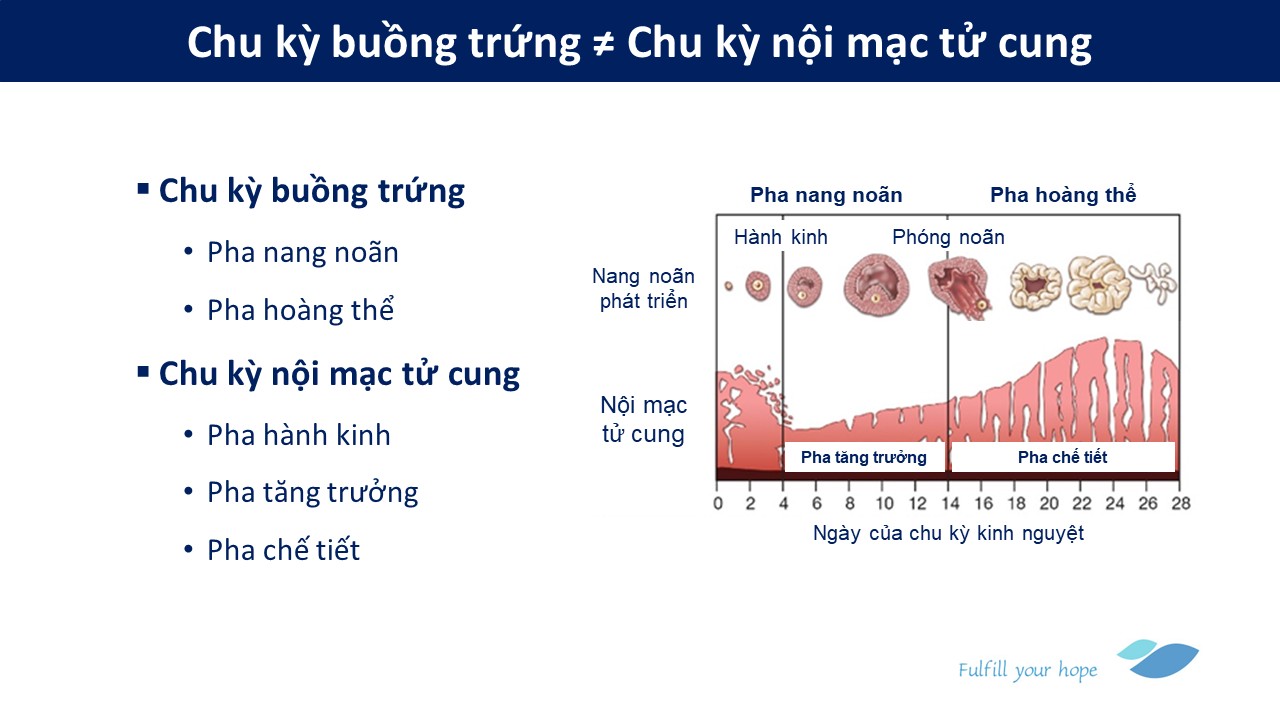 Chu kỳ buồng trứng ≠ Chu kỳ nội mạc tử cung

▪ Chu kỳ buồng trứng
• Pha nang noãn
• Pha hoàng thể

▪ Chu kỳ nội mạc tử cung
• Pha hành kinh
• Pha tăng trưởng
• Pha chế tiết

Pha nang noãn
Pha hoàng thể
Hành kinh
Phóng noãn
Nang noãn phát triển
Nội mạc tử cung
Pha tăng trưởng
Pha chế tiết
0 2 4 6 8 10 12 14 16 18 20 22 24 26 28
Ngày của chu kỳ kinh nguyệt

Fulfill your hope